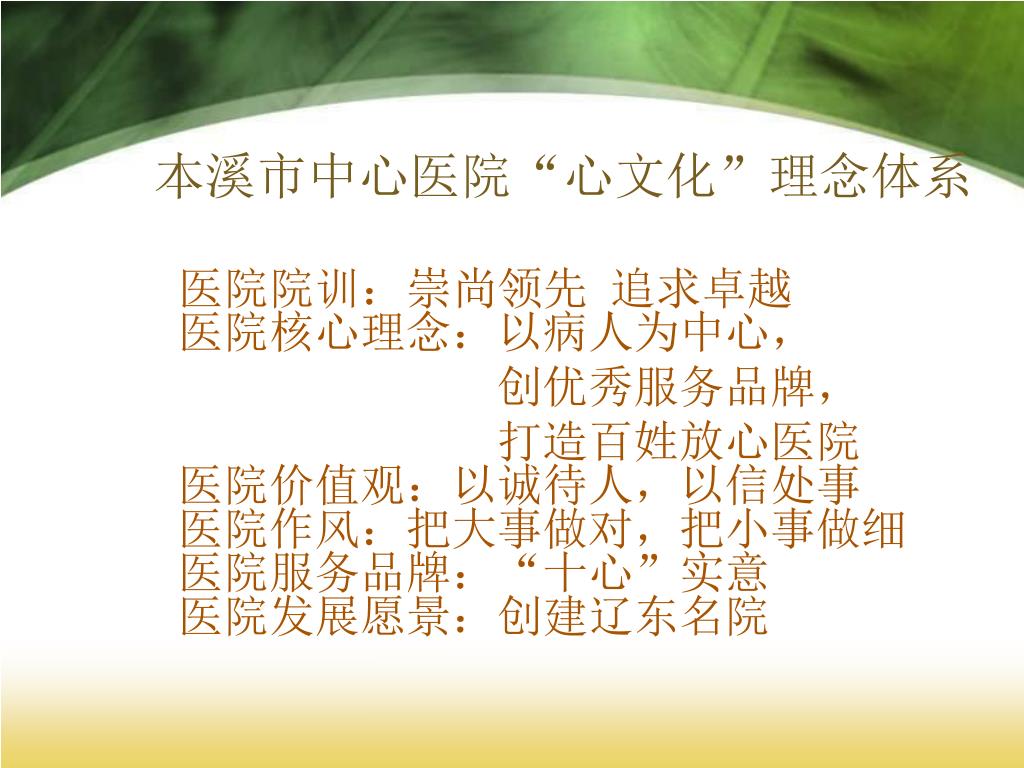 本溪市中心医院“心文化”理念体系

医院院训：崇尚领先 追求卓越
医院核心理念：以病人为中心，
创优秀服务品牌，
打造百姓放心医院
医院价值观：以诚待人，以信处事
医院作风：把大事做对，把小事做细
医院服务品牌：“十心”实意
医院发展愿景：创建辽东名院